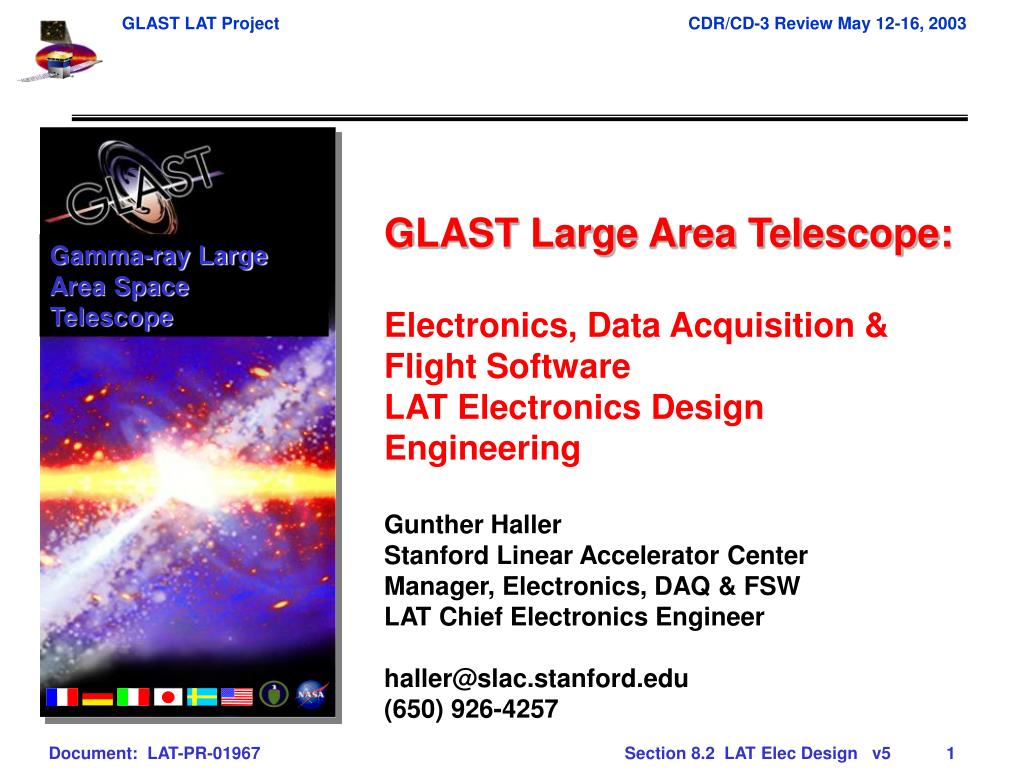 GLAST LAT Project

CDR/CD-3 Review May 12-16, 2003

GLAST

Gamma-ray Large Area Space Telescope

NASA

GLAST Large Area Telescope:

Electronics, Data Acquisition & Flight Software
LAT Electronics Design Engineering

Gunther Haller
Stanford Linear Accelerator Center
Manager, Electronics, DAQ & FSW
LAT Chief Electronics Engineer

haller@slac.stanford.edu
(650) 926-4257

Document: LAT-PR-01967

Section 8.2 LAT Elec Design v5

1